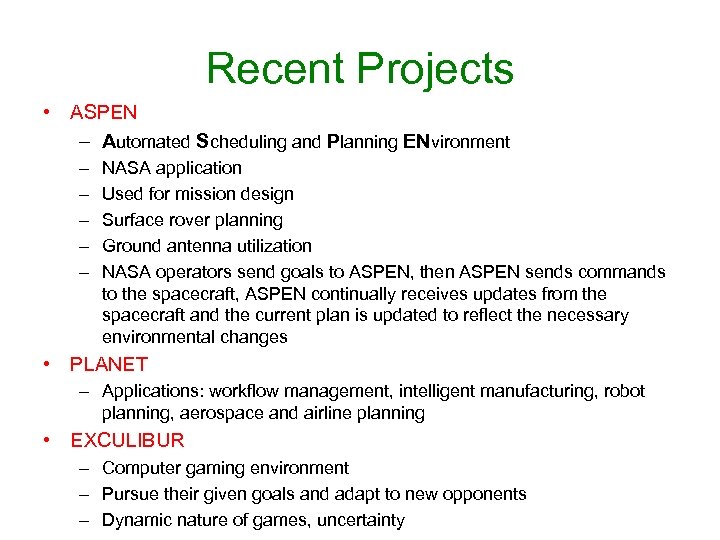 Recent Projects

• ASPEN
– Automated Scheduling and Planning ENvironment
– NASA application
– Used for mission design
– Surface rover planning
– Ground antenna utilization
– NASA operators send goals to ASPEN, then ASPEN sends commands to the spacecraft, ASPEN continually receives updates from the spacecraft and the current plan is updated to reflect the necessary environmental changes
• PLANET
– Applications: workflow management, intelligent manufacturing, robot planning, aerospace and airline planning
• EXCULIBUR
– Computer gaming environment
– Pursue their given goals and adapt to new opponents
– Dynamic nature of games, uncertainty